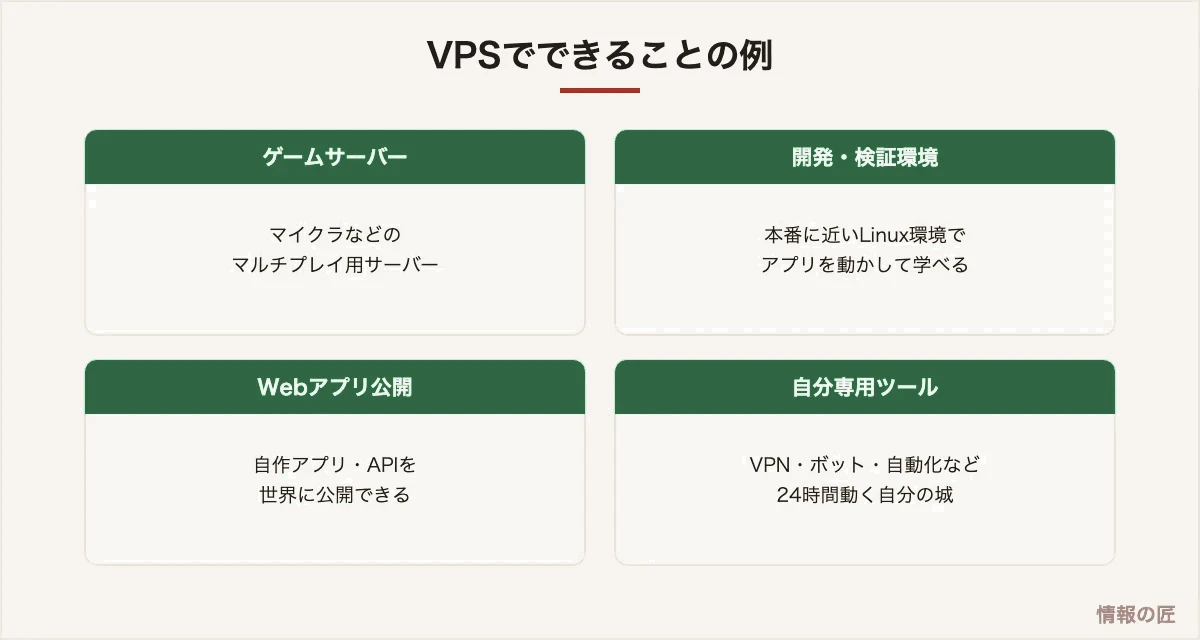 VPSでできることの例

ゲームサーバー

マイクラなどの
マルチプレイ用サーバー

開発・検証環境

本番に近いLinux環境で
アプリを動かして学べる

Webアプリ公開

自作アプリ・APIを
世界に公開できる

自分専用ツール

VPN・ボット・自動化など
24時間動く自分の城

情報の匠